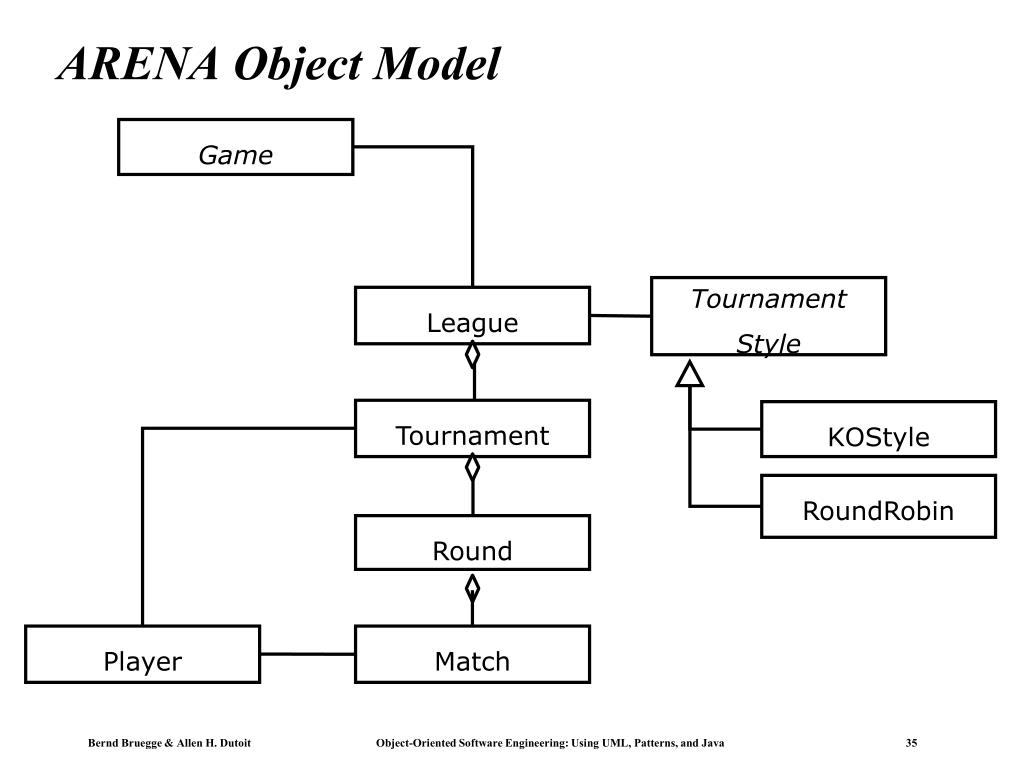 ARENA Object Model

Game

League

Tournament Style

Tournament

KOStyle

RoundRobin

Round

Player

Match

Bernd Bruegge & Allen H. Dutoit

Object-Oriented Software Engineering: Using UML, Patterns, and Java

35